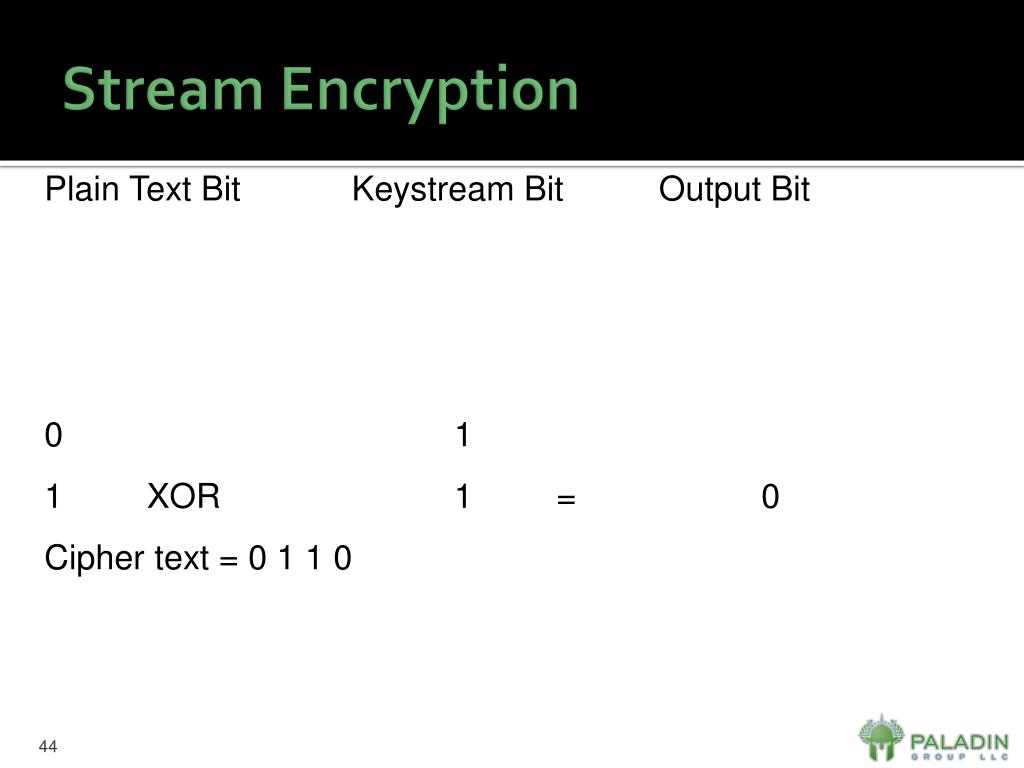 Stream Encryption

Plain Text Bit Keystream Bit Output Bit

0 1

1 XOR 1 = 0

Cipher text = 0 1 1 0

44

PALADIN GROUP LLC